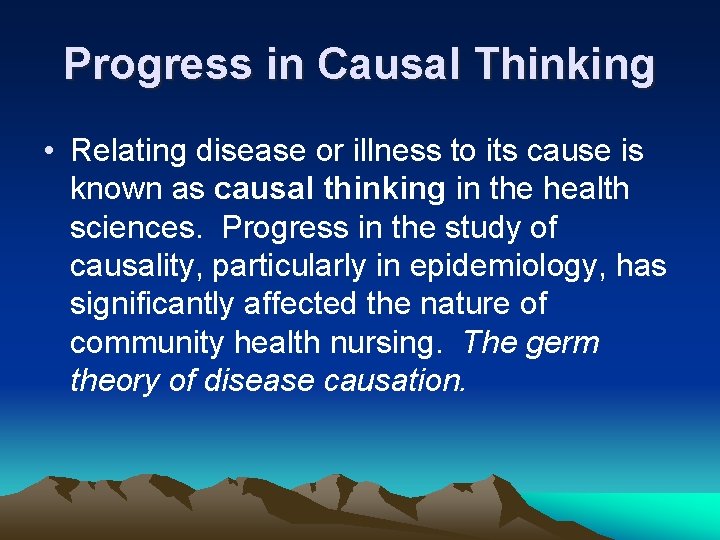 Progress in Causal Thinking

• Relating disease or illness to its cause is known as causal thinking in the health sciences. Progress in the study of causality, particularly in epidemiology, has significantly affected the nature of community health nursing. The germ theory of disease causation.